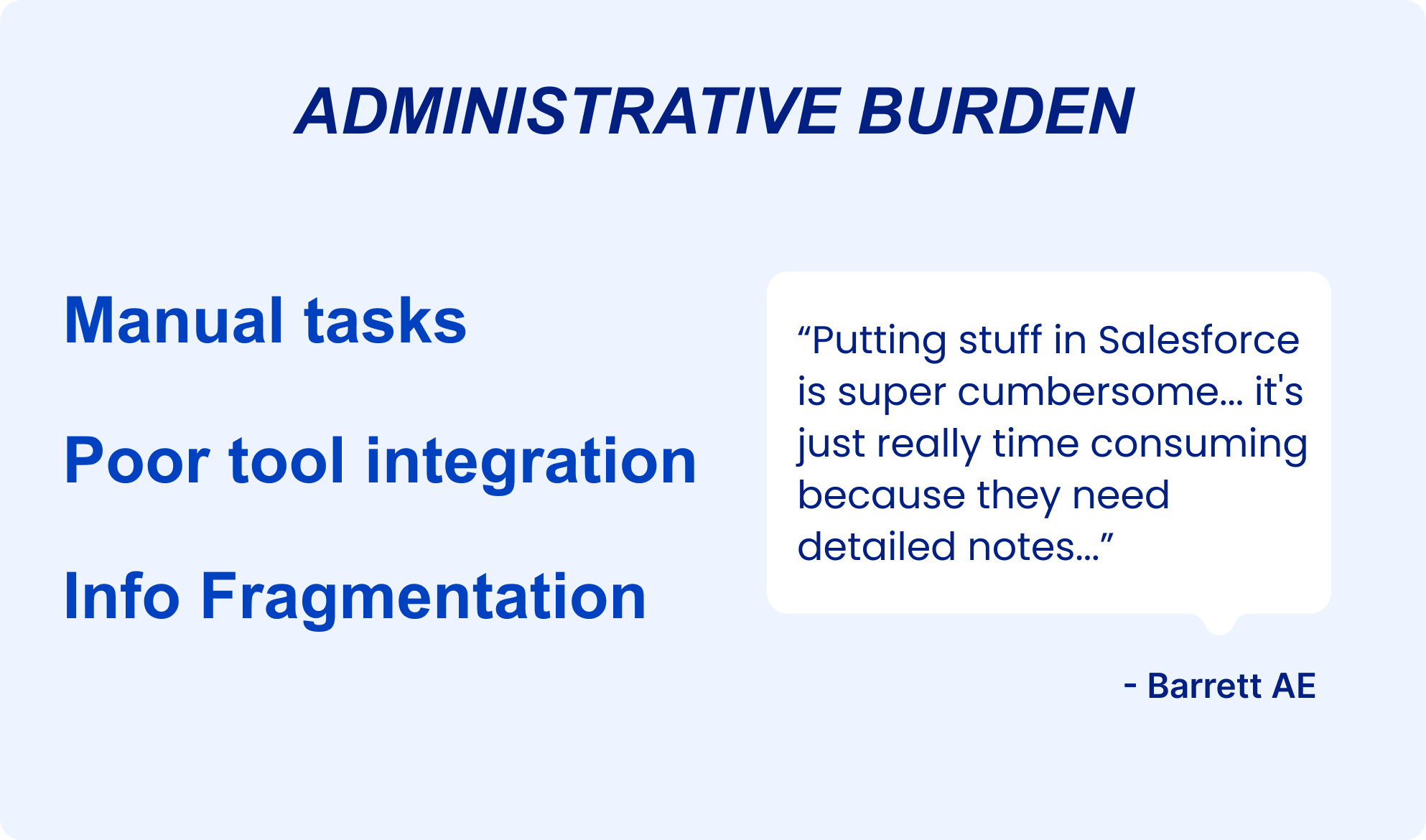 ADMINISTRATIVE BURDEN

Manual tasks

Poor tool integration

Info Fragmentation

“Putting stuff in Salesforce is super cumbersome... it's just really time consuming because they need detailed notes...”

- Barrett AE